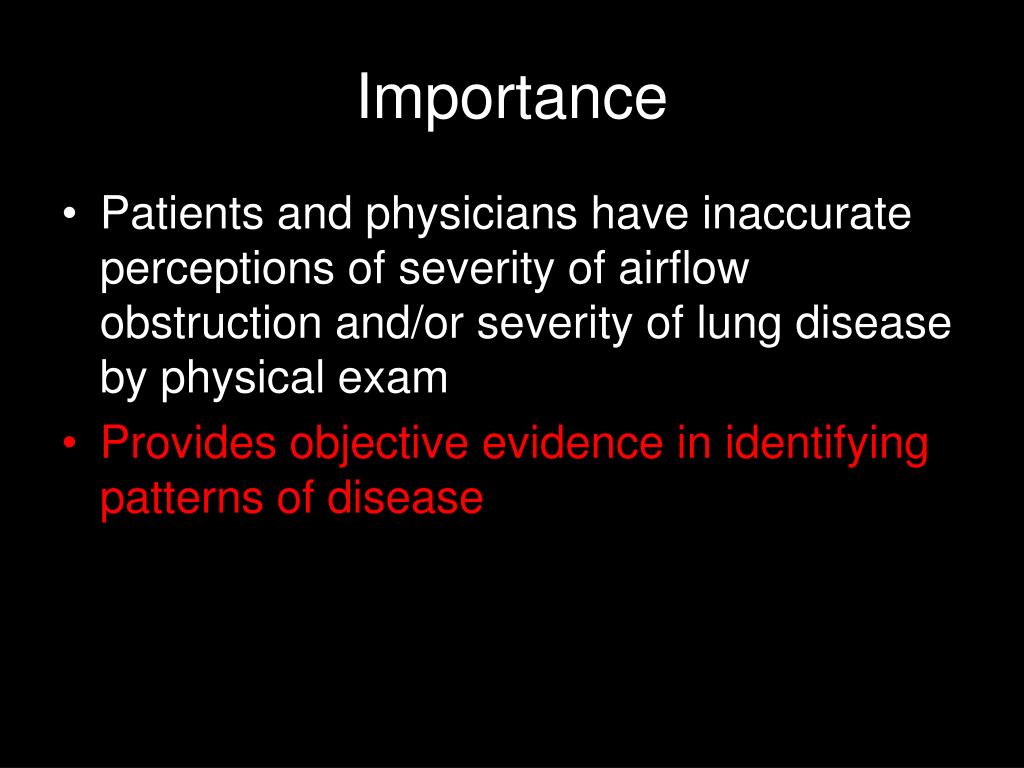 Importance

• Patients and physicians have inaccurate perceptions of severity of airflow obstruction and/or severity of lung disease by physical exam
• Provides objective evidence in identifying patterns of disease